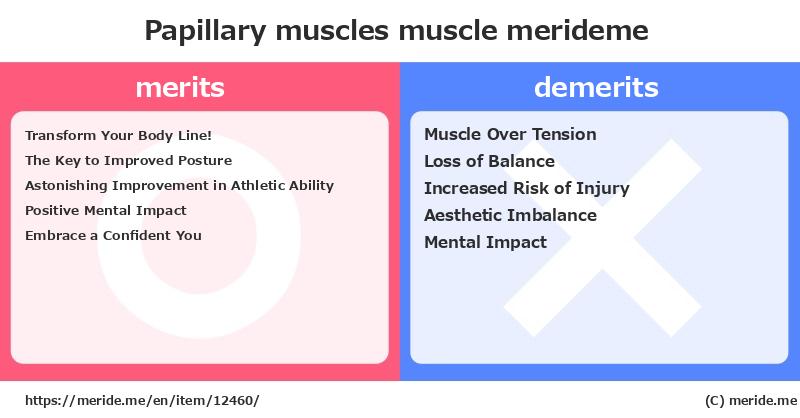 Papillary muscles muscle merideme

merits

Transform Your Body Line!
The Key to Improved Posture
Astonishing Improvement in Athletic Ability
Positive Mental Impact
Embrace a Confident You

demerits

Muscle Over Tension
Loss of Balance
Increased Risk of Injury
Aesthetic Imbalance
Mental Impact

https://meride.me/en/item/12460/

(C) meride.me